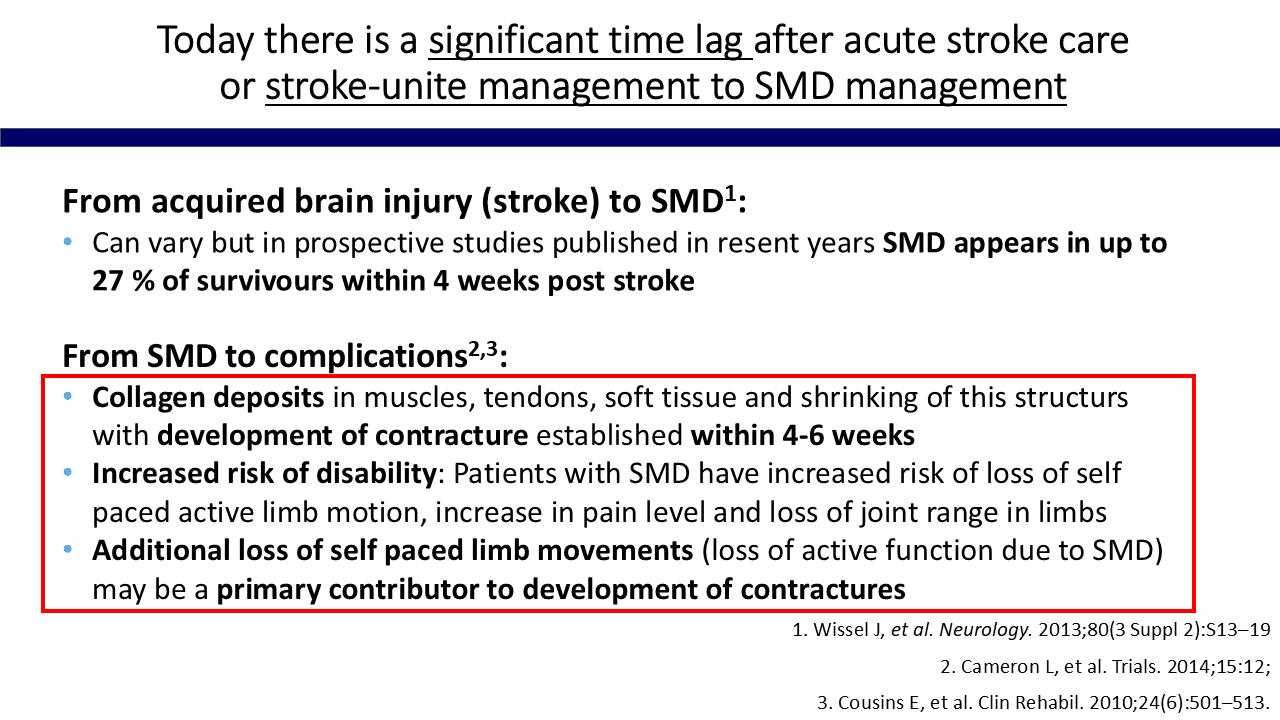 Today there is a significant time lag after acute stroke care or stroke-unite management to SMD management

From acquired brain injury (stroke) to SMD$^1$:

• Can vary but in prospective studies published in resent years SMD appears in up to 27 % of survivours within 4 weeks post stroke

From SMD to complications$^{2,3}$:

• Collagen deposits in muscles, tendons, soft tissue and shrinking of this structurs with development of contracture established within 4-6 weeks
• Increased risk of disability: Patients with SMD have increased risk of loss of self paced active limb motion, increase in pain level and loss of joint range in limbs
• Additional loss of self paced limb movements (loss of active function due to SMD) may be a primary contributor to development of contractures

1. Wissel J, et al. Neurology. 2013;80(3 Suppl 2):S13–19

2. Cameron L, et al. Trials. 2014;15:12;

3. Cousins E, et al. Clin Rehabil. 2010;24(6):501–513.